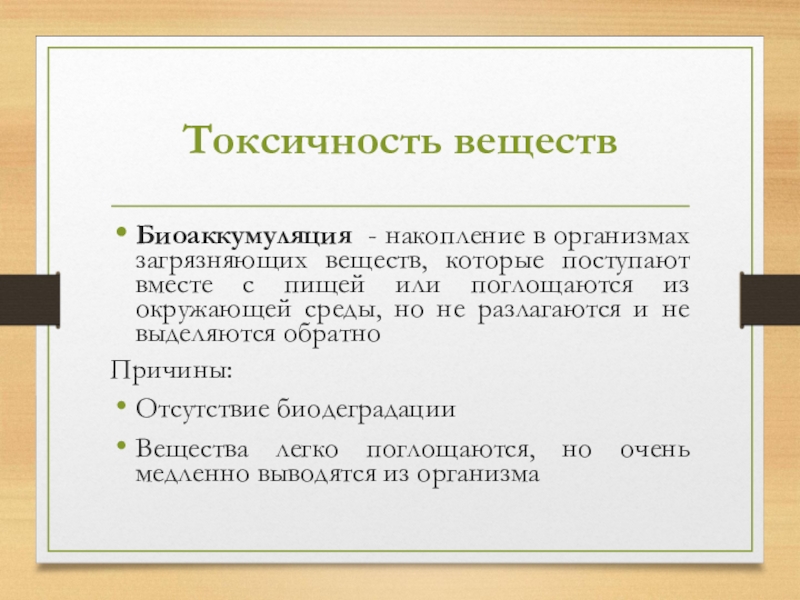 Токсичность веществ

• Биоаккумуляция - накопление в организмах загрязняющих веществ, которые поступают вместе с пищей или поглощаются из окружающей среды, но не разлагаются и не выделяются обратно

Причины:

• Отсутствие биодеградации

• Вещества легко поглощаются, но очень медленно выводятся из организма